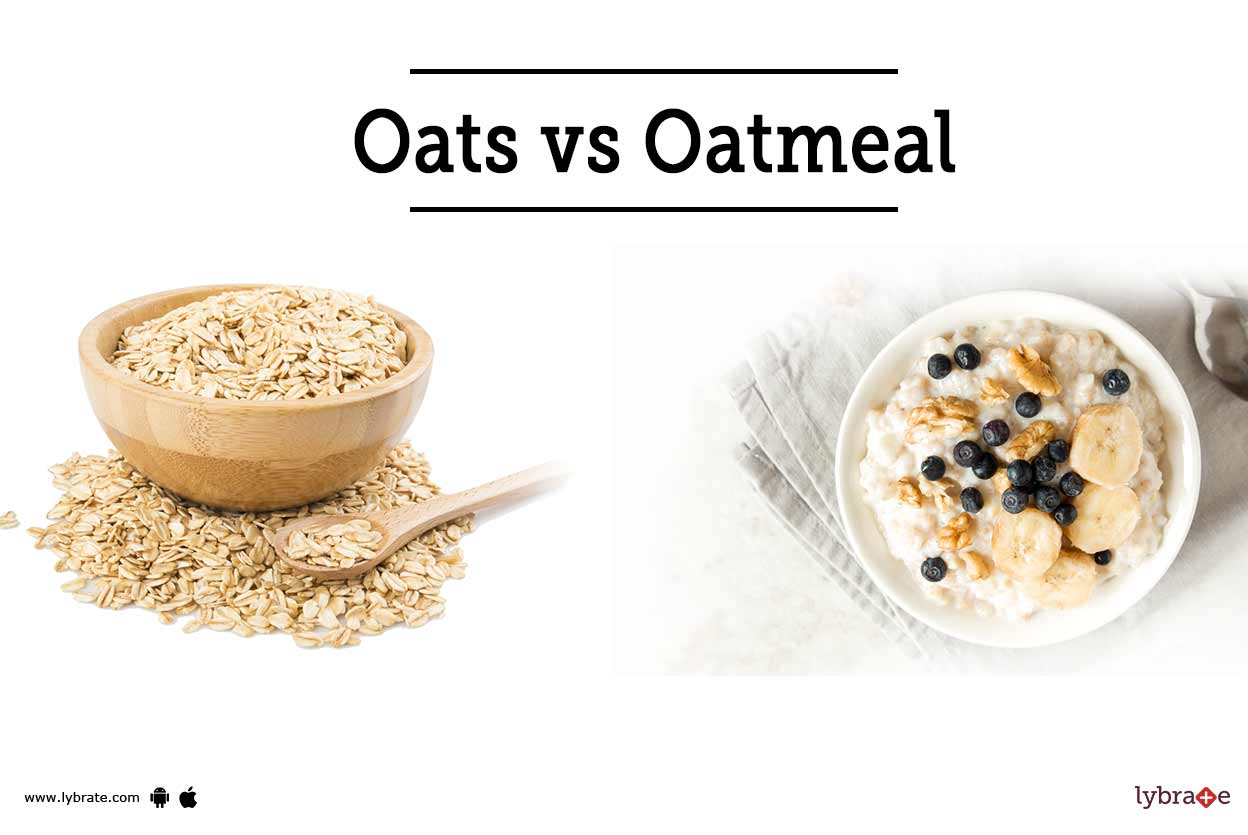 Oats vs Oatmeal

www.lybrate.com

lybrate